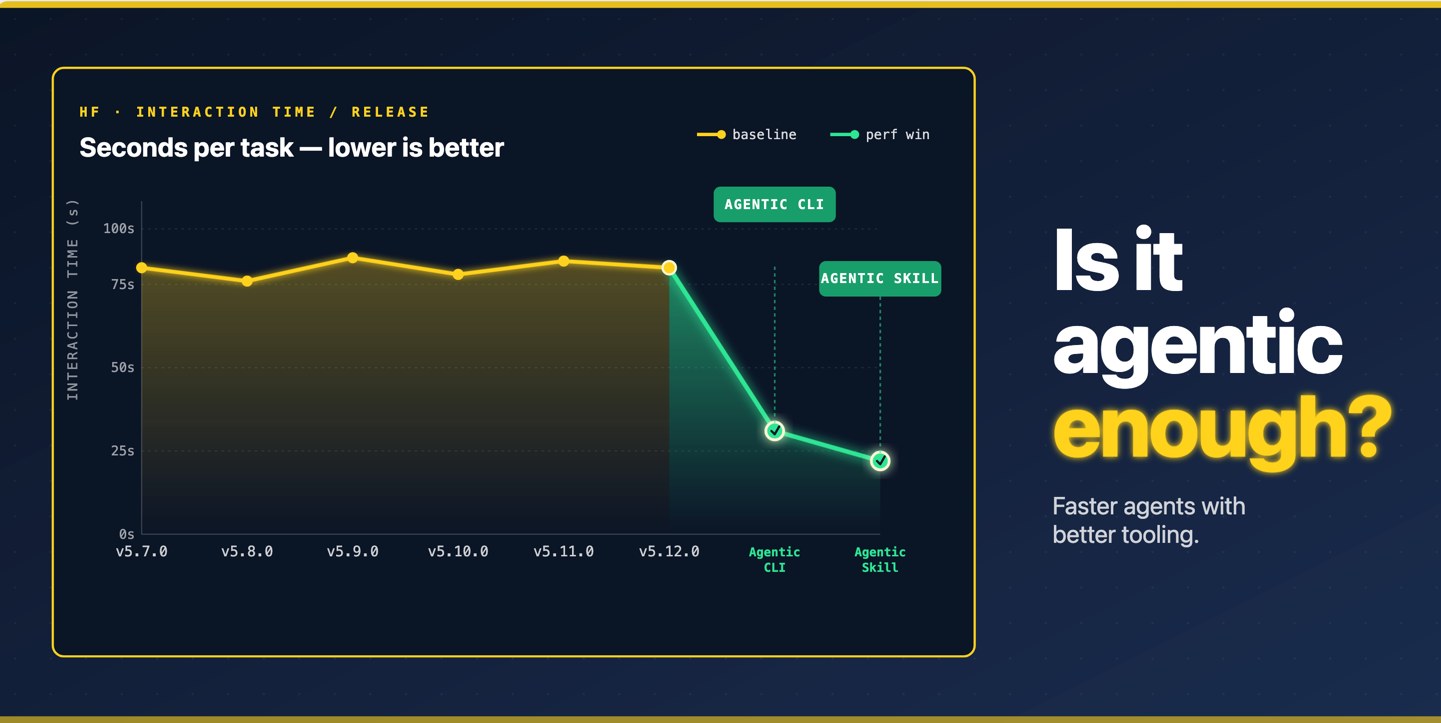 HF · INTERACTION TIME / RELEASE

Seconds per task — lower is better

baseline
perf win

AGENTIC CLI
AGENTIC SKILL

INTERACTION TIME (s)

100s
75s
50s
25s
0s

v5.7.0
v5.8.0
v5.9.0
v5.10.0
v5.11.0
v5.12.0
Agentic CLI
Agentic Skill

Is it agentic enough?

Faster agents with better tooling.